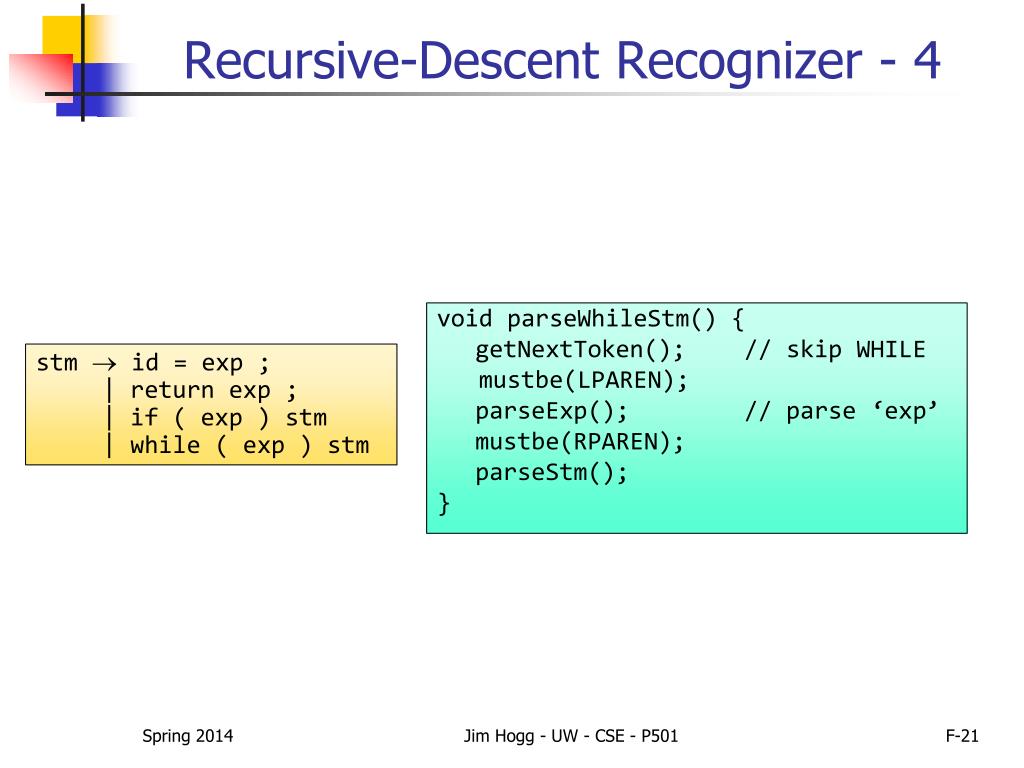 Recursive-Descent Recognizer - 4

stm $\rightarrow$ id = exp ;
| return exp ;
| if ( exp ) stm
| while ( exp ) stm

void parseWhileStm() {
getNextToken(); // skip WHILE
mustbe(LPAREN);
parseExp(); // parse ‘exp’
mustbe(RPAREN);
parseStm();
}

Spring 2014

Jim Hogg - UW - CSE - P501

F-21